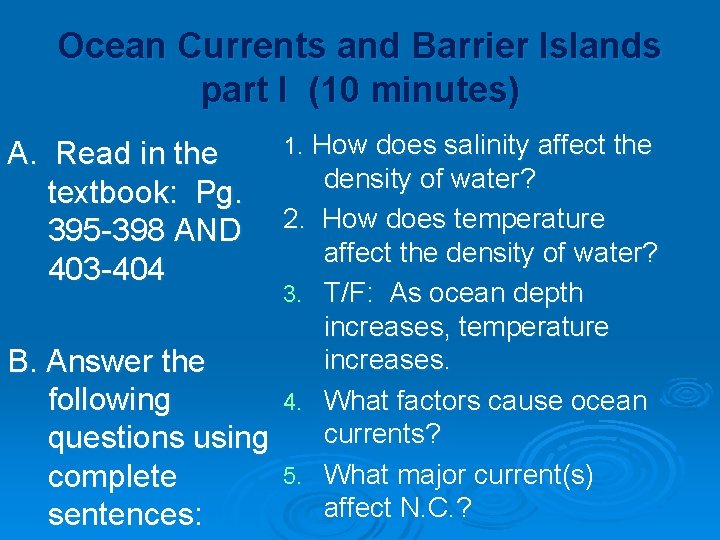 Ocean Currents and Barrier Islands part I (10 minutes)

A. Read in the textbook: Pg. 395-398 AND 403-404

B. Answer the following questions using complete sentences:

1. How does salinity affect the density of water?
2. How does temperature affect the density of water?
3. T/F: As ocean depth increases, temperature increases.
4. What factors cause ocean currents?
5. What major current(s) affect N.C.?